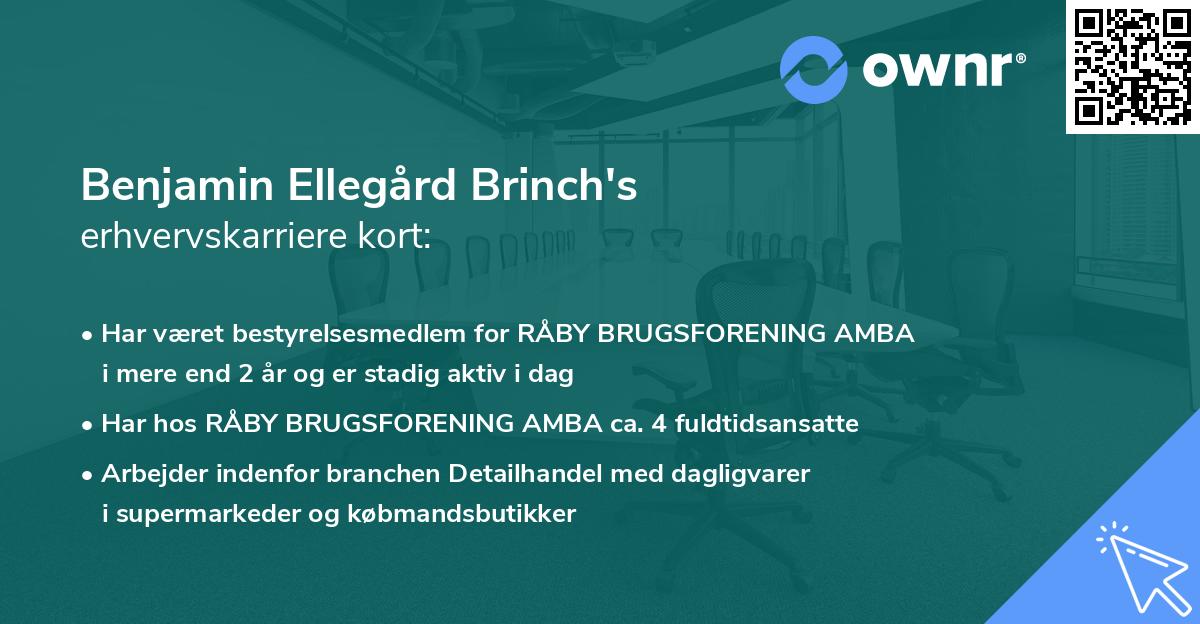 ownr®

Benjamin Ellegård Brinch's
erhvervskarriere kort:

• Har været bestyrelsesmedlem for RÅBY BRUGSFORENING AMBA i mere end 2 år og er stadig aktiv i dag

• Har hos RÅBY BRUGSFORENING AMBA ca. 4 fuldtidsansatte

• Arbejder indenfor branchen Detailhandel med dagligvarer i supermarkeder og købmandsbutikker